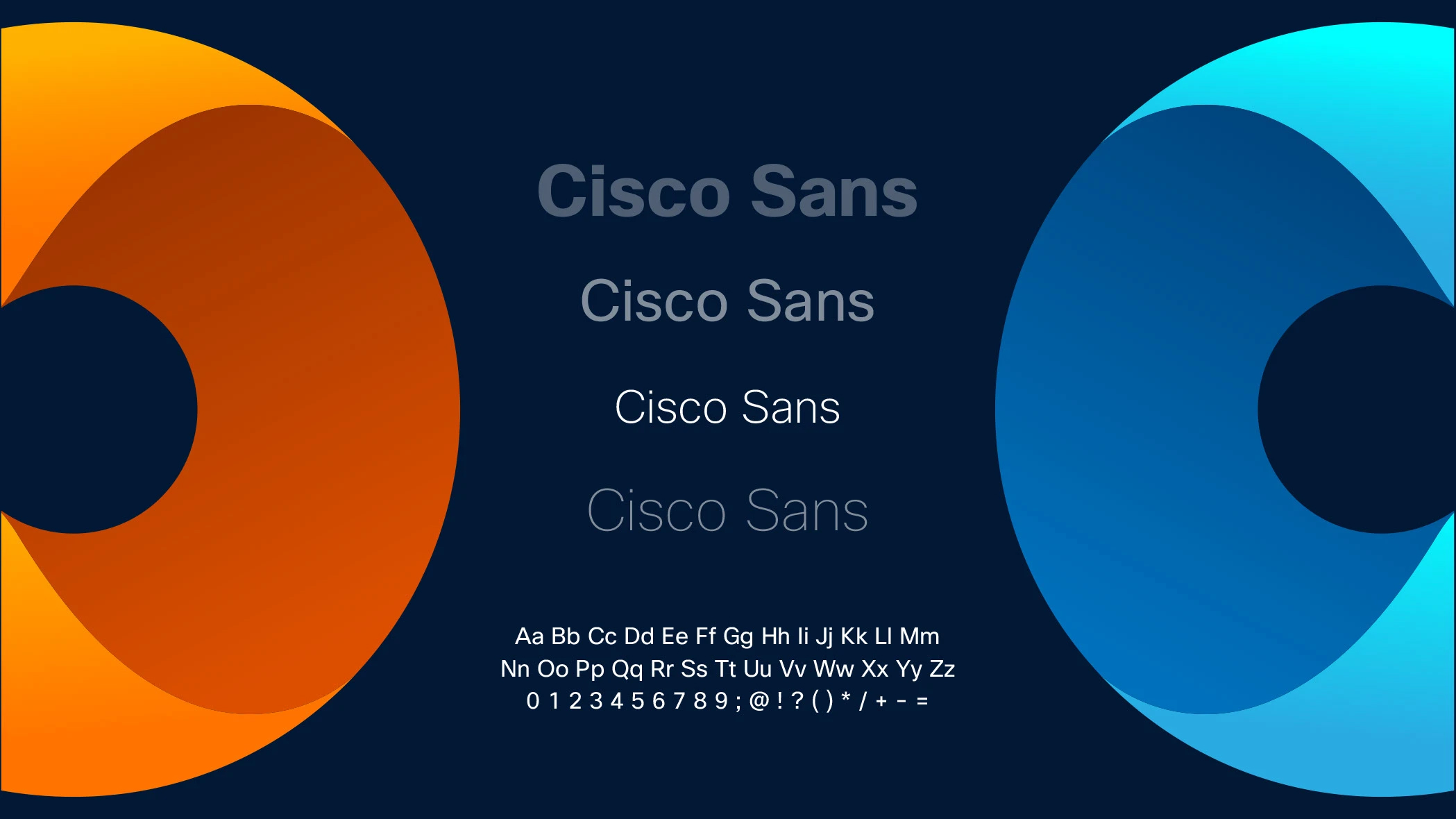 Cisco Sans

Cisco Sans

Cisco Sans

Cisco Sans

Aa Bb Cc Dd Ee Ff Gg Hh Ii Jj Kk Ll Mm
Nn Oo Pp Qq Rr Ss Tt Uu Vv Ww Xx Yy Zz
0 1 2 3 4 5 6 7 8 9 ; @ ! ? ( ) * / + - =